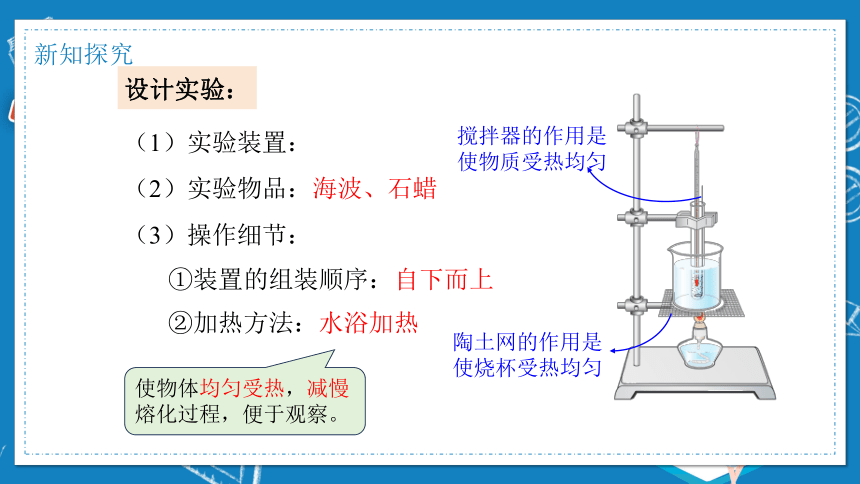 新知探究

设计实验：

（1）实验装置：

（2）实验物品：海波、石蜡

（3）操作细节：

①装置的组装顺序：自下而上

②加热方法：水浴加热

使物体均匀受热，减慢熔化过程，便于观察。

搅拌器的作用是使物质受热均匀

陶土网的作用是使烧杯受热均匀